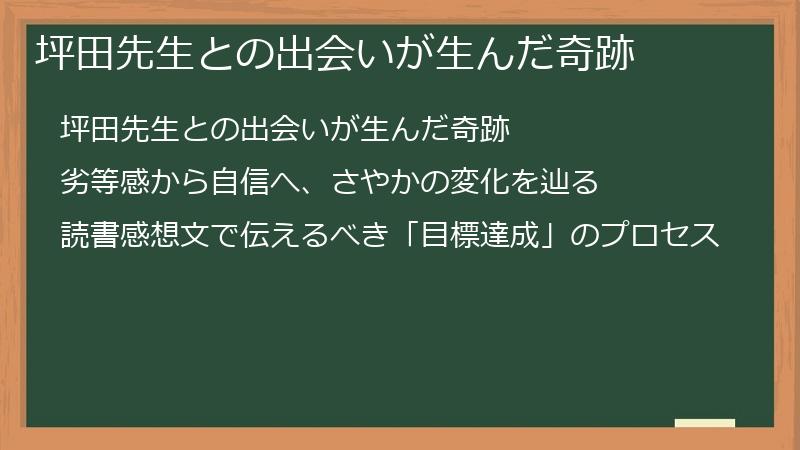 坪田先生との出会いが生んだ奇跡

坪田先生との出会いが生んだ奇跡

劣等感から自信へ、さやかの変化を辿る

読書感想文で伝えるべき「目標達成」のプロセス